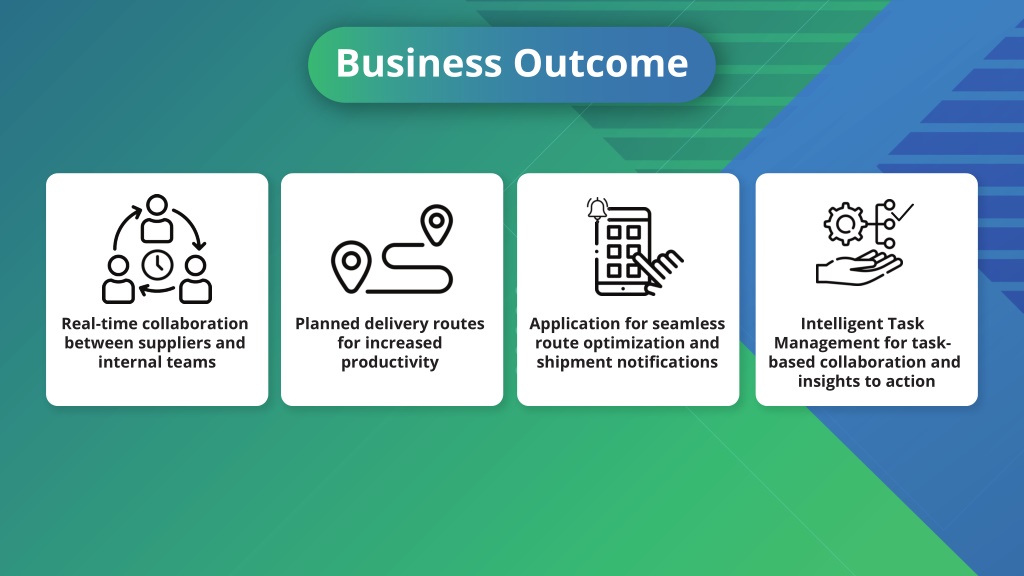 Business Outcome

Real-time collaboration between suppliers and internal teams

Planned delivery routes for increased productivity

Application for seamless route optimization and shipment notifications

Intelligent Task Management for task-based collaboration and insights to action